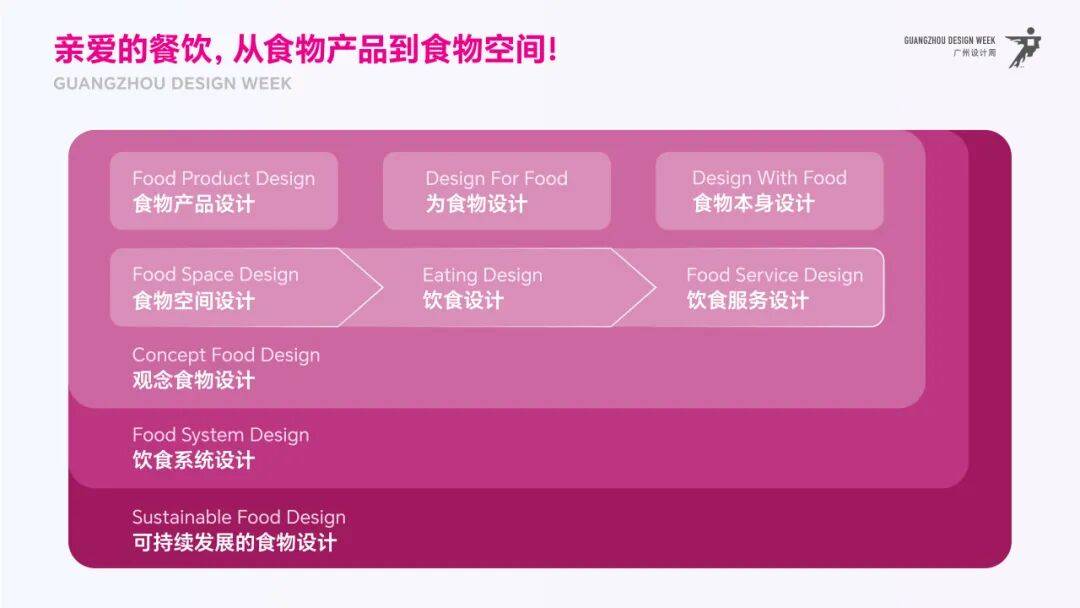 亲爱的餐饮，从食物产品到食物空间！
GUANGZHOU DESIGN WEEK

GUANGZHOU DESIGN WEEK
广州设计周

Food Product Design
食物产品设计

Design For Food
为食物设计

Design With Food
食物本身设计

Food Space Design
食物空间设计

Eating Design
饮食设计

Food Service Design
饮食服务设计

Concept Food Design
观念食物设计

Food System Design
饮食系统设计

Sustainable Food Design
可持续发展的食物设计